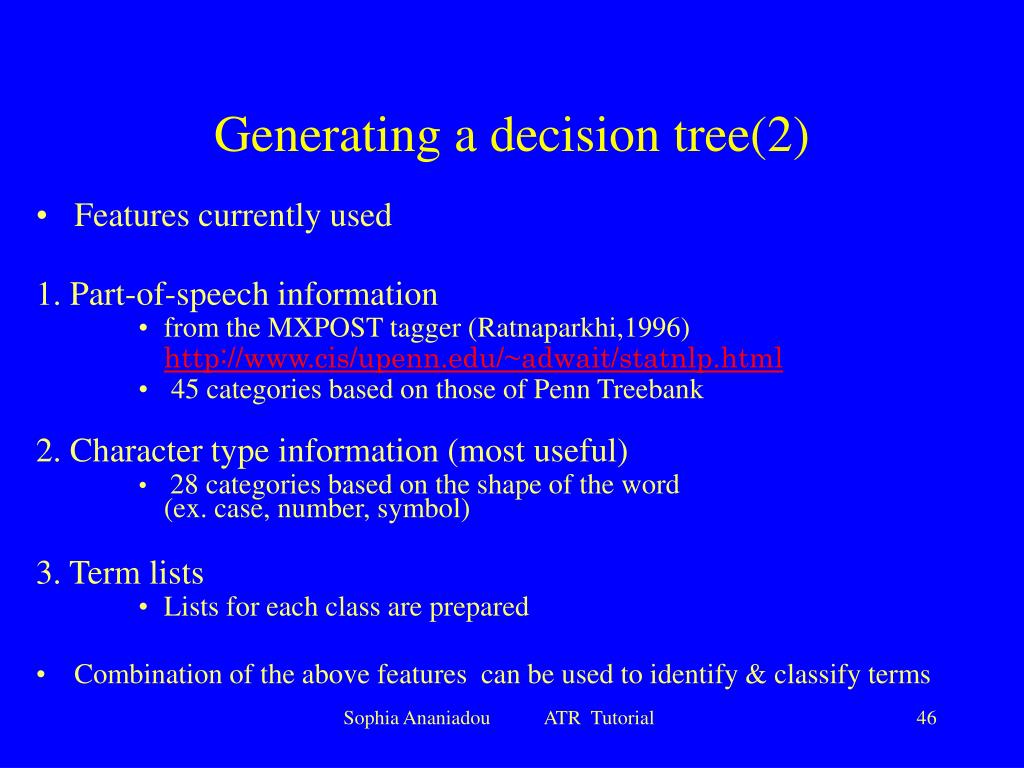 Generating a decision tree(2)

• Features currently used

1. Part-of-speech information

• from the MXPOST tagger (Ratnaparkhi,1996) http://www.cis/upenn.edu/~adwait/statnlp.html

• 45 categories based on those of Penn Treebank

2. Character type information (most useful)

• 28 categories based on the shape of the word (ex. case, number, symbol)

3. Term lists

• Lists for each class are prepared

• Combination of the above features can be used to identify & classify terms

Sophia Ananiadou ATR Tutorial 46